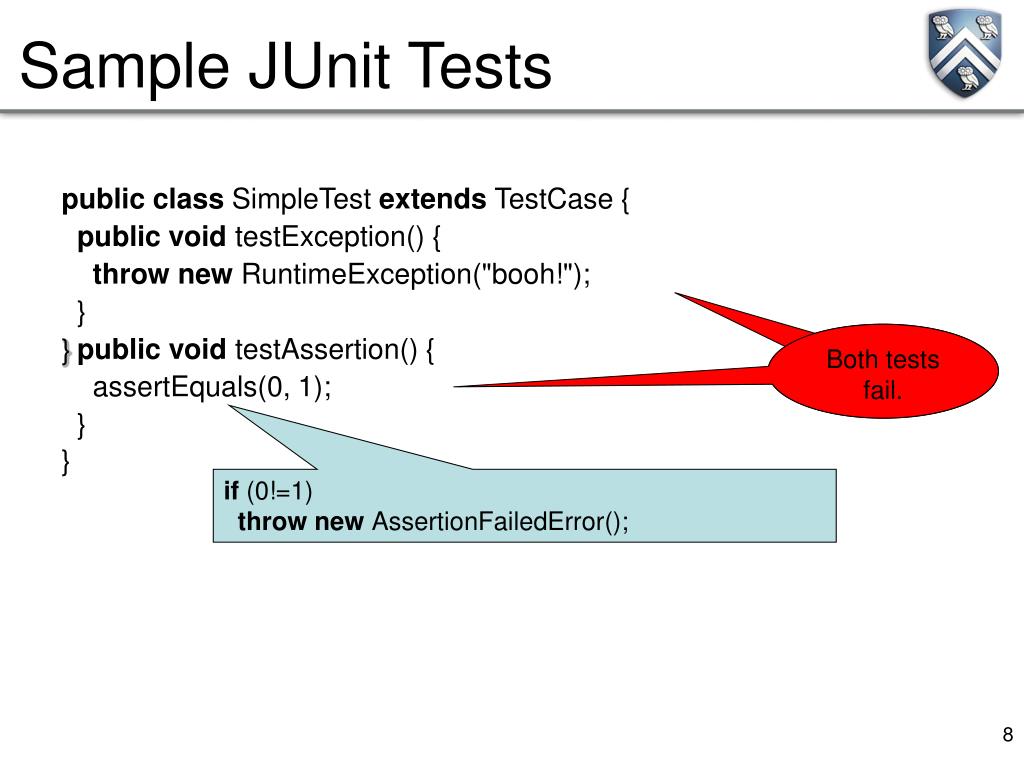 Sample JUnit Tests

public class SimpleTest extends TestCase {
  public void testException() {
    throw new RuntimeException("booh!");
  }
} public void testAssertion() {
    assertEquals(0, 1);
  }
}

Both tests fail.

if (0!=1)
  throw new AssertionFailedError();

8